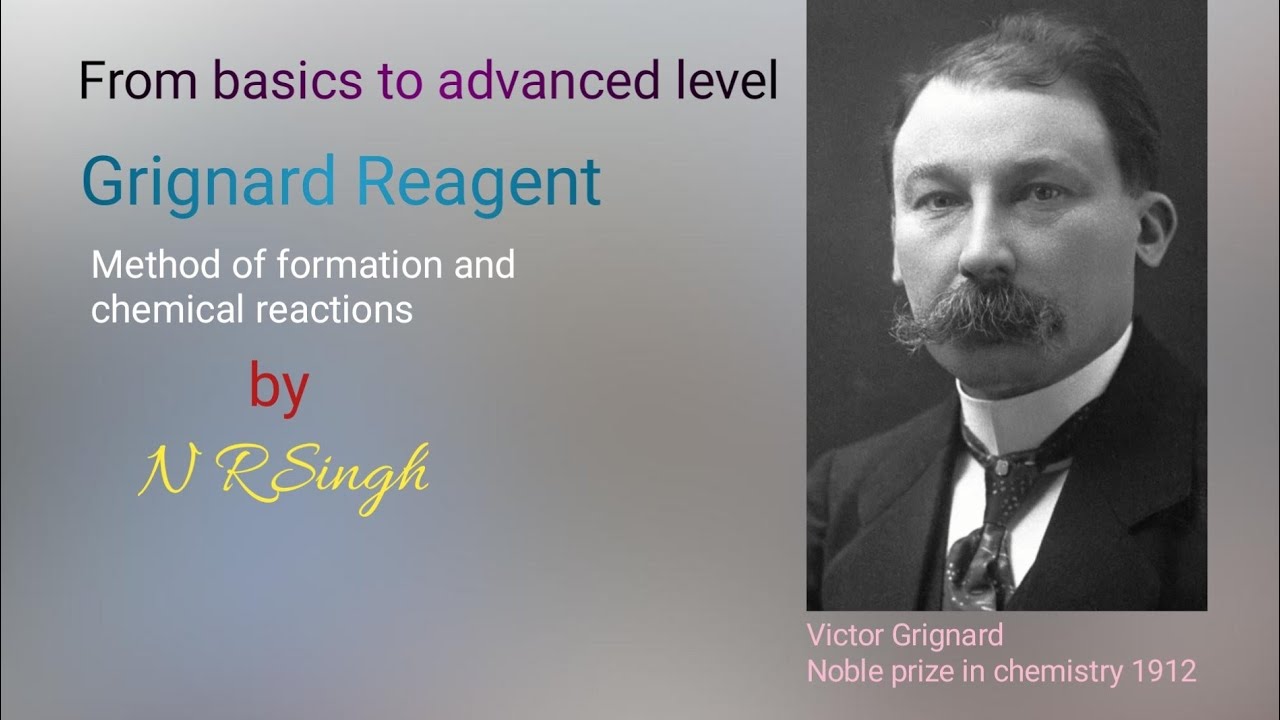 From basics to advanced level

Grignard Reagent

Method of formation and chemical reactions

by

N RSingh

Victor Grignard
Noble prize in chemistry 1912